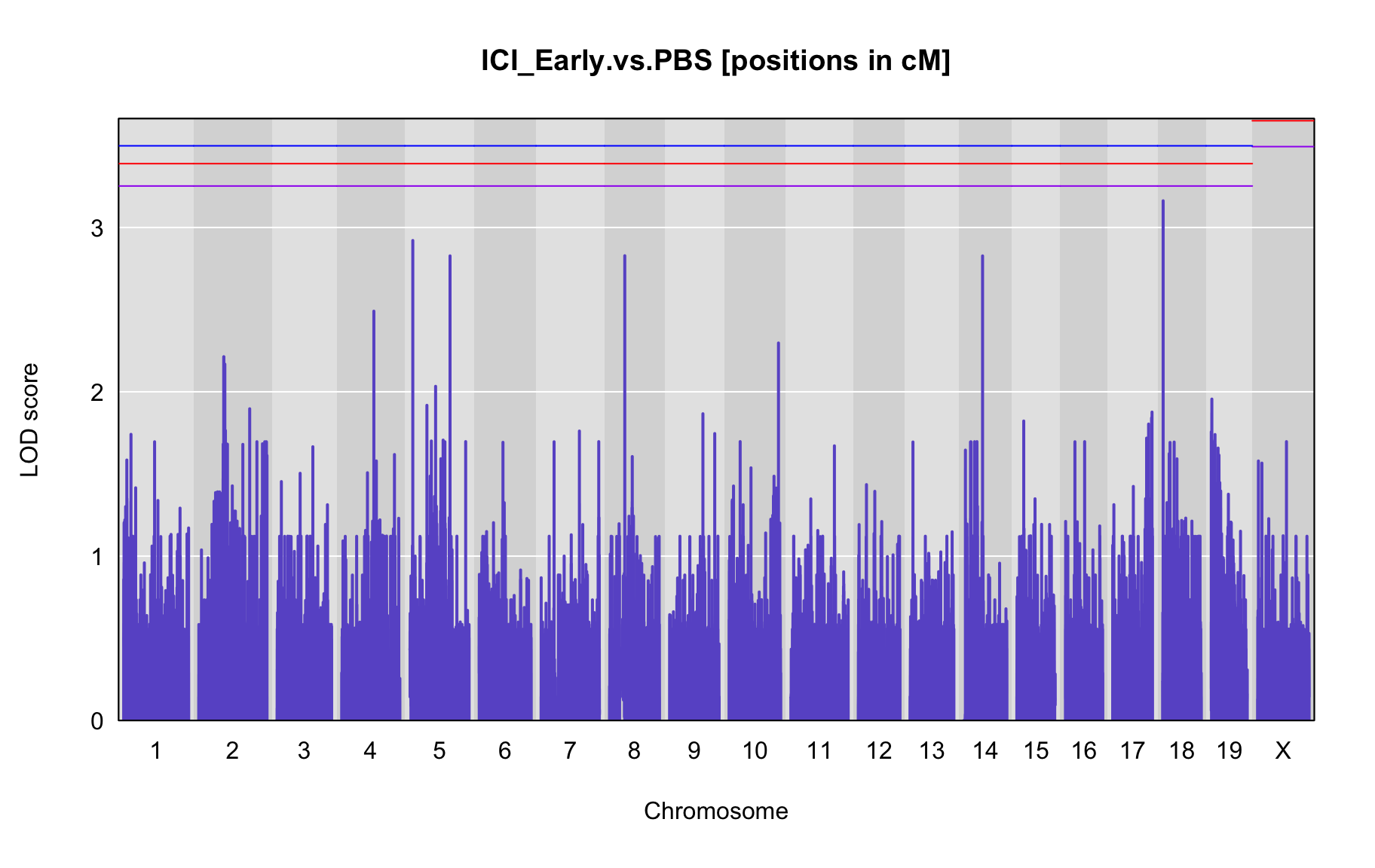 ICI_Early.vs.PBS [positions in cM]

LOD score

3
2
1
0

1 2 3 4 5 6 7 8 9 10 11 12 13 14 15 16 17 18 19 X

Chromosome